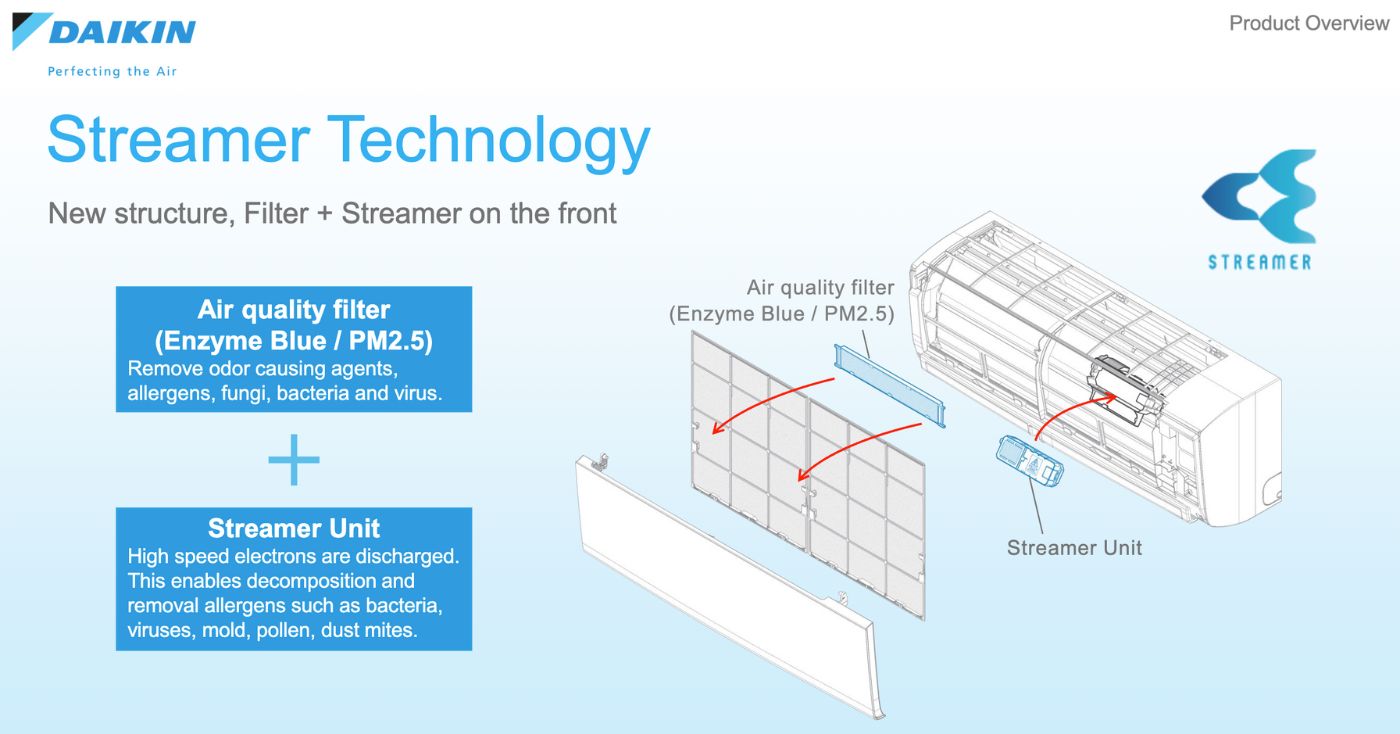 DAIKIN
Perfecting the Air

Product Overview

Streamer Technology

New structure, Filter + Streamer on the front

STREAMER

Air quality filter
(Enzyme Blue / PM2.5)
Remove odor causing agents, allergens, fungi, bacteria and virus.

+

Streamer Unit
High speed electrons are discharged. This enables decomposition and removal allergens such as bacteria, viruses, mold, pollen, dust mites.

Air quality filter
(Enzyme Blue / PM2.5)

Streamer Unit